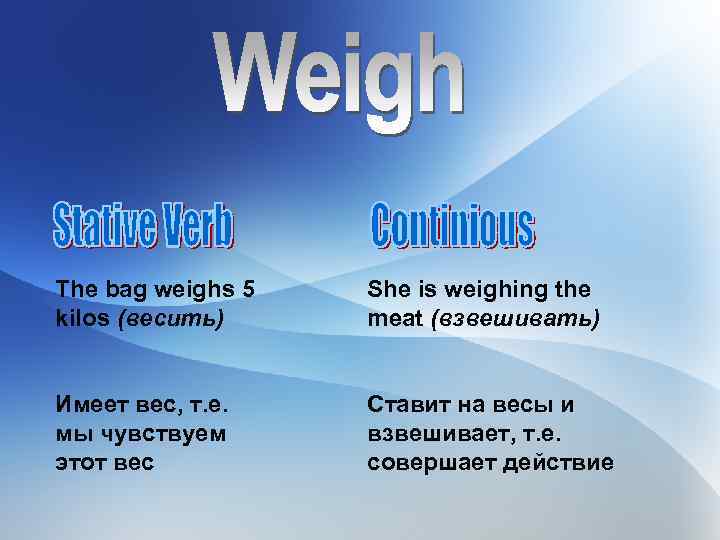 Weigh

Stative Verb

The bag weighs 5 kilos (весить)

Имеет вес, т.е. мы чувствуем этот вес

Continious

She is weighing the meat (взвешивать)

Ставит на весы и взвешивает, т.е. совершает действие